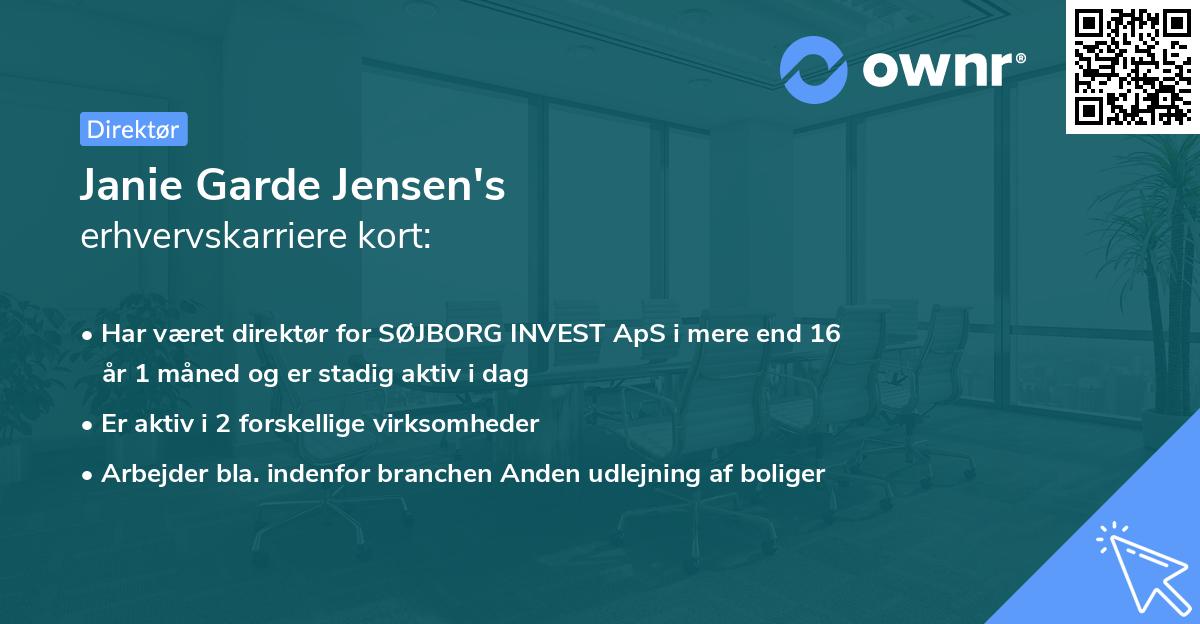 ownr®

Direktør

Janie Garde Jensen's
erhvervskarriere kort:

• Har været direktør for SØJBORG INVEST ApS i mere end 16 år 1 måned og er stadig aktiv i dag

• Er aktiv i 2 forskellige virksomheder

• Arbejder bla. indenfor branchen Anden udlejning af boliger